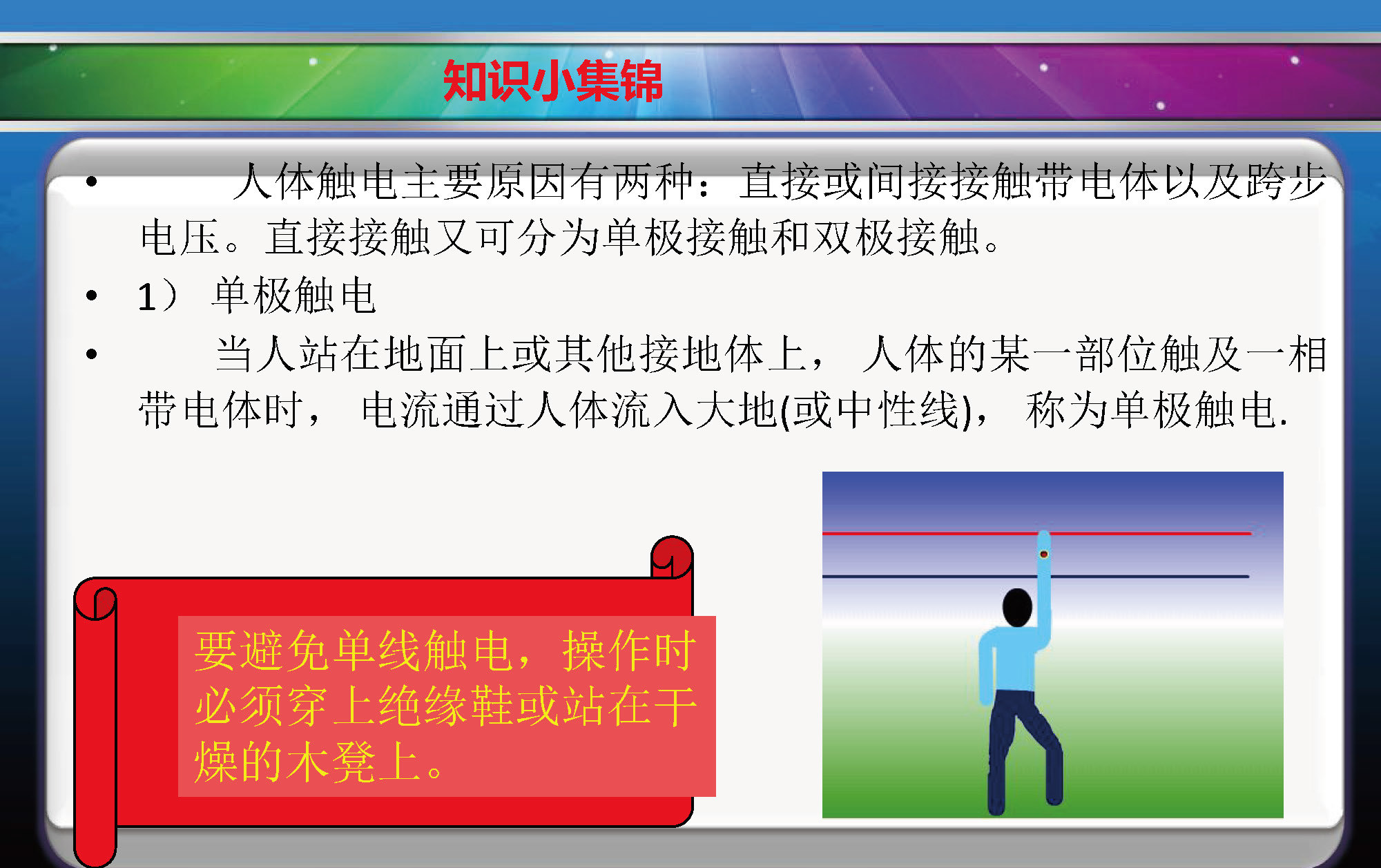 知识小集锦

• 人体触电主要原因有两种：直接或间接接触带电体以及跨步电压。直接接触又可分为单极接触和双极接触。

• 1） 单极触电

• 当人站在地面上或其他接地体上， 人体的某一部位触及一相带电体时， 电流通过人体流入大地(或中性线)， 称为单极触电.

要避免单线触电，操作时必须穿上绝缘鞋或站在干燥的木凳上。